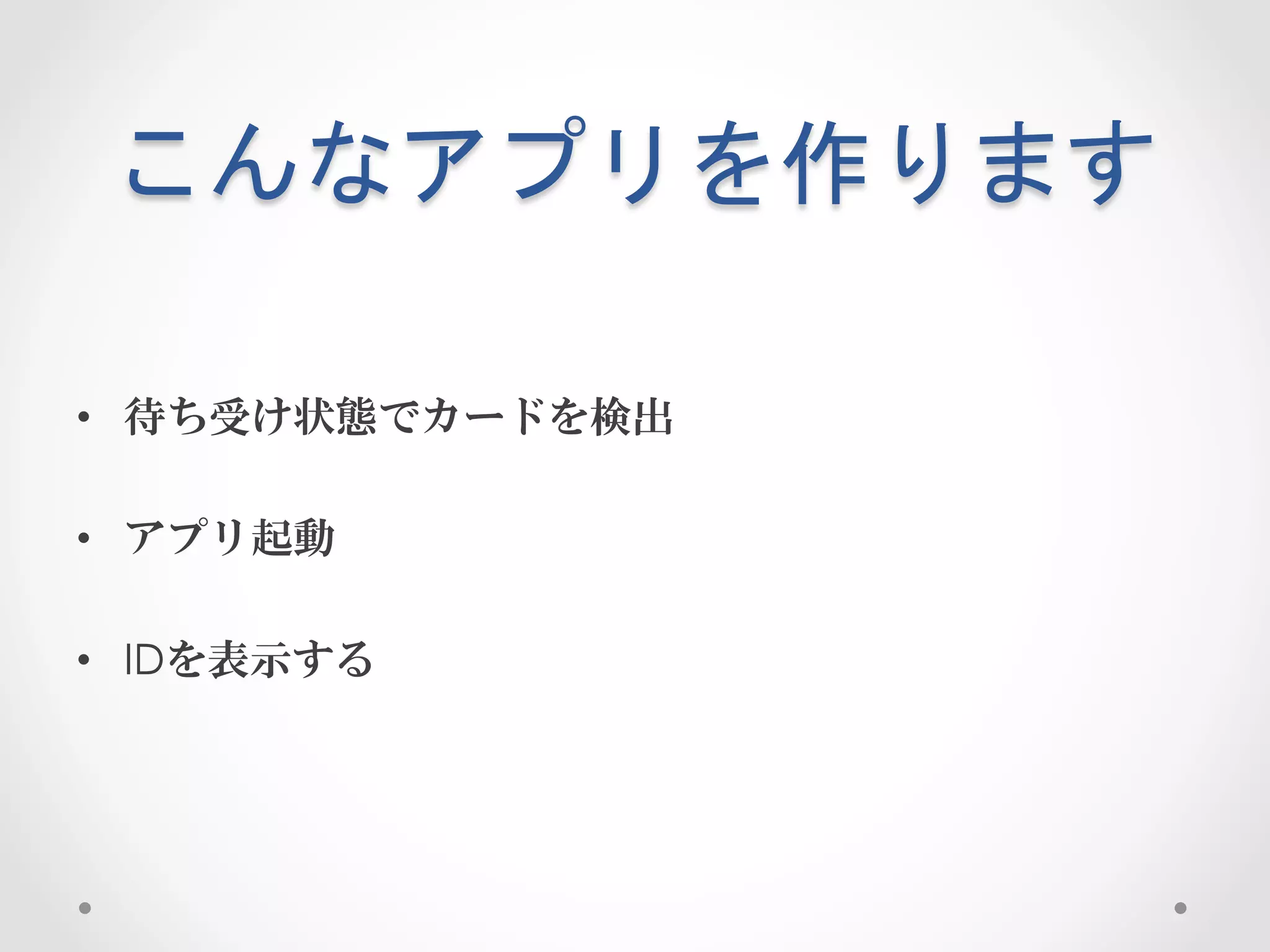 こんなアプリを作ります

• 待ち受け状態でカードを検出

• アプリ起動

• IDを表示する